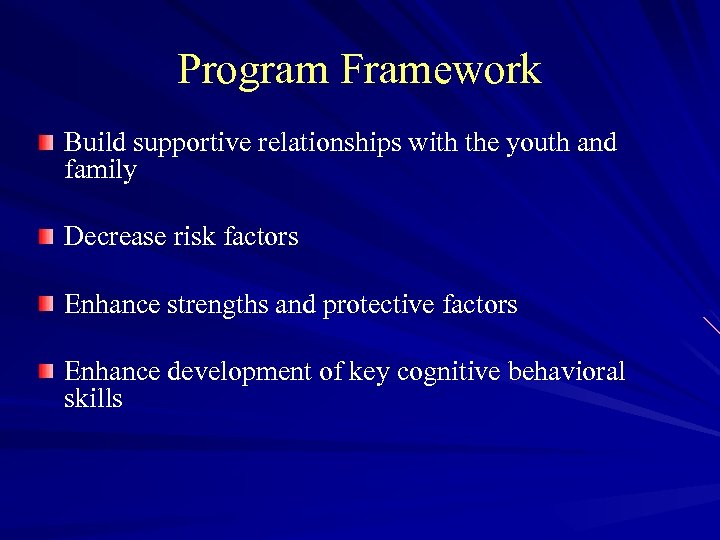 Program Framework

Build supportive relationships with the youth and family

Decrease risk factors

Enhance strengths and protective factors

Enhance development of key cognitive behavioral skills